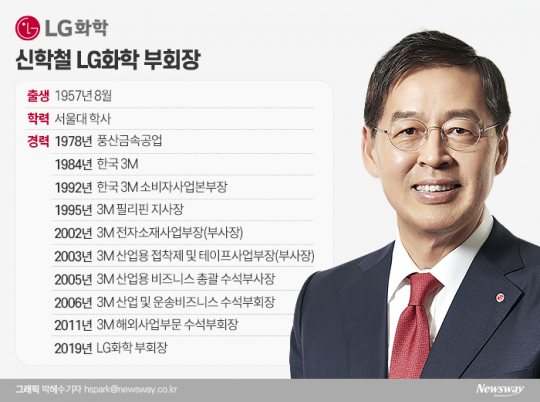 LG화학

신학철 LG화학 부회장

출생 1957년 8월

학력 서울대 학사

경력 1978년 풍산금속공업
1984년 한국 3M
1992년 한국 3M 소비자사업본부장
1995년 3M 필리핀 지사장
2002년 3M 전자소재사업부장(부사장)
2003년 3M 산업용 접착제 및 테이프사업부장(부사장)
2005년 3M 산업용 비즈니스 총괄 수석부사장
2006년 3M 산업 및 운송비즈니스 수석부회장
2011년 3M 해외사업부문 수석부회장
2019년 LG화학 부회장

그래픽 박혜수 기자 hspark@newsway.co.kr

Newsway